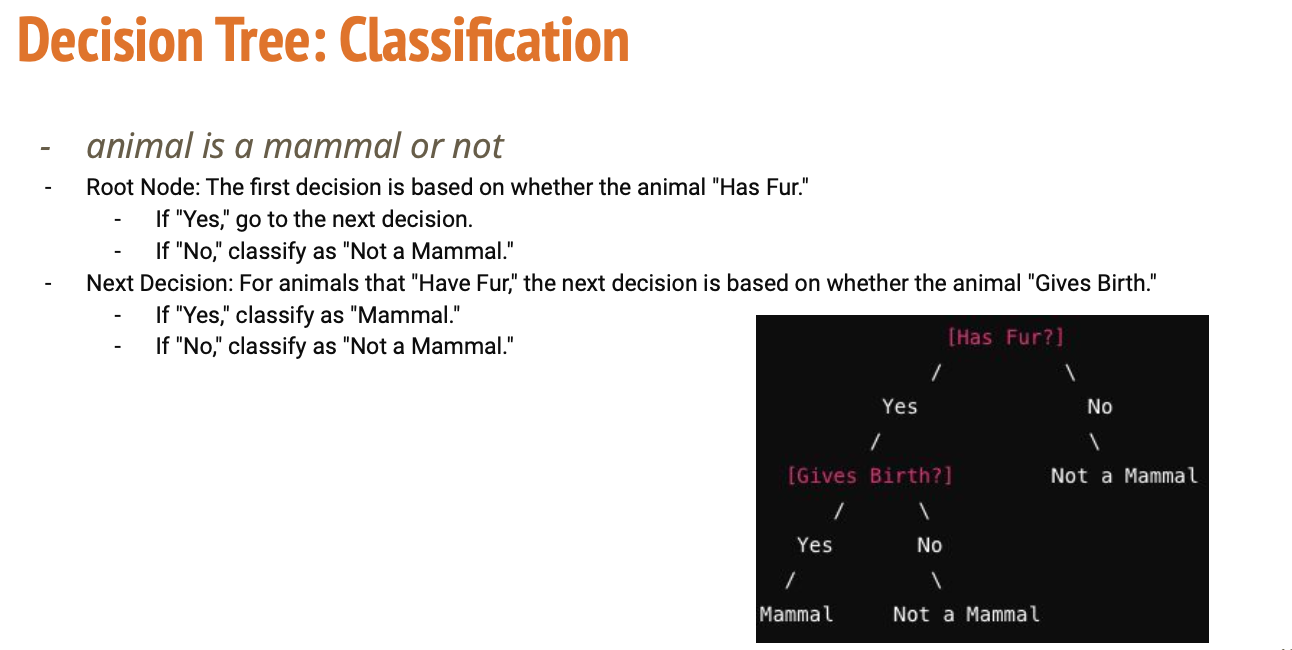 Decision Tree: Classification

- animal is a mammal or not
- Root Node: The first decision is based on whether the animal "Has Fur."
  - If "Yes," go to the next decision.
  - If "No," classify as "Not a Mammal."
- Next Decision: For animals that "Have Fur," the next decision is based on whether the animal "Gives Birth."
  - If "Yes," classify as "Mammal."
  - If "No," classify as "Not a Mammal."

[Has Fur?]
/ \
Yes No
/ \
[Gives Birth?] Not a Mammal
/ \
Yes No
/ \
Mammal Not a Mammal